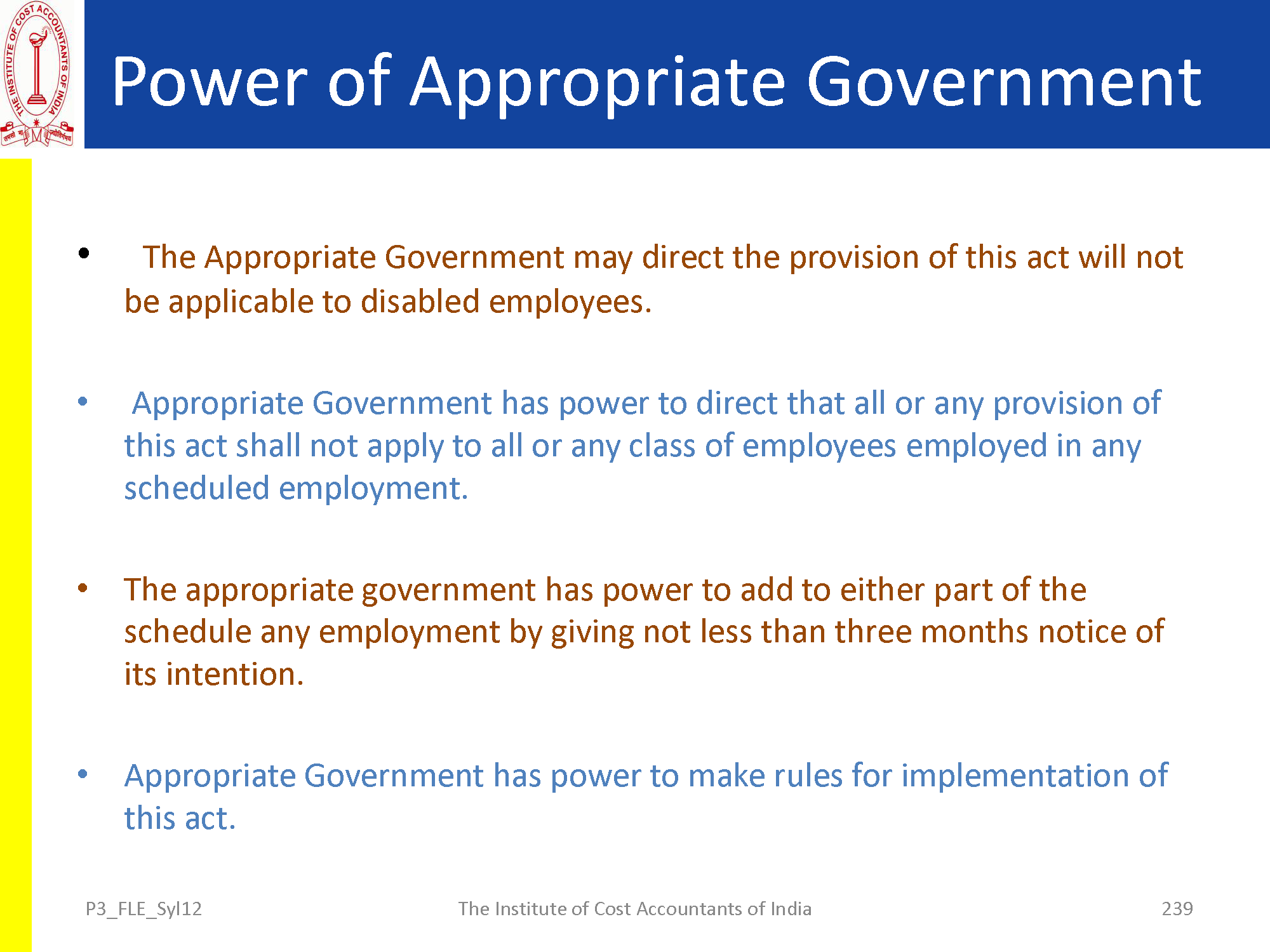 THE INSTITUTE OF COST ACCOUNTANTS OF INDIA

Power of Appropriate Government

• The Appropriate Government may direct the provision of this act will not be applicable to disabled employees.

• Appropriate Government has power to direct that all or any provision of this act shall not apply to all or any class of employees employed in any scheduled employment.

• The appropriate government has power to add to either part of the schedule any employment by giving not less than three months notice of its intention.

• Appropriate Government has power to make rules for implementation of this act.

P3_FLE_Syl12 The Institute of Cost Accountants of India 239